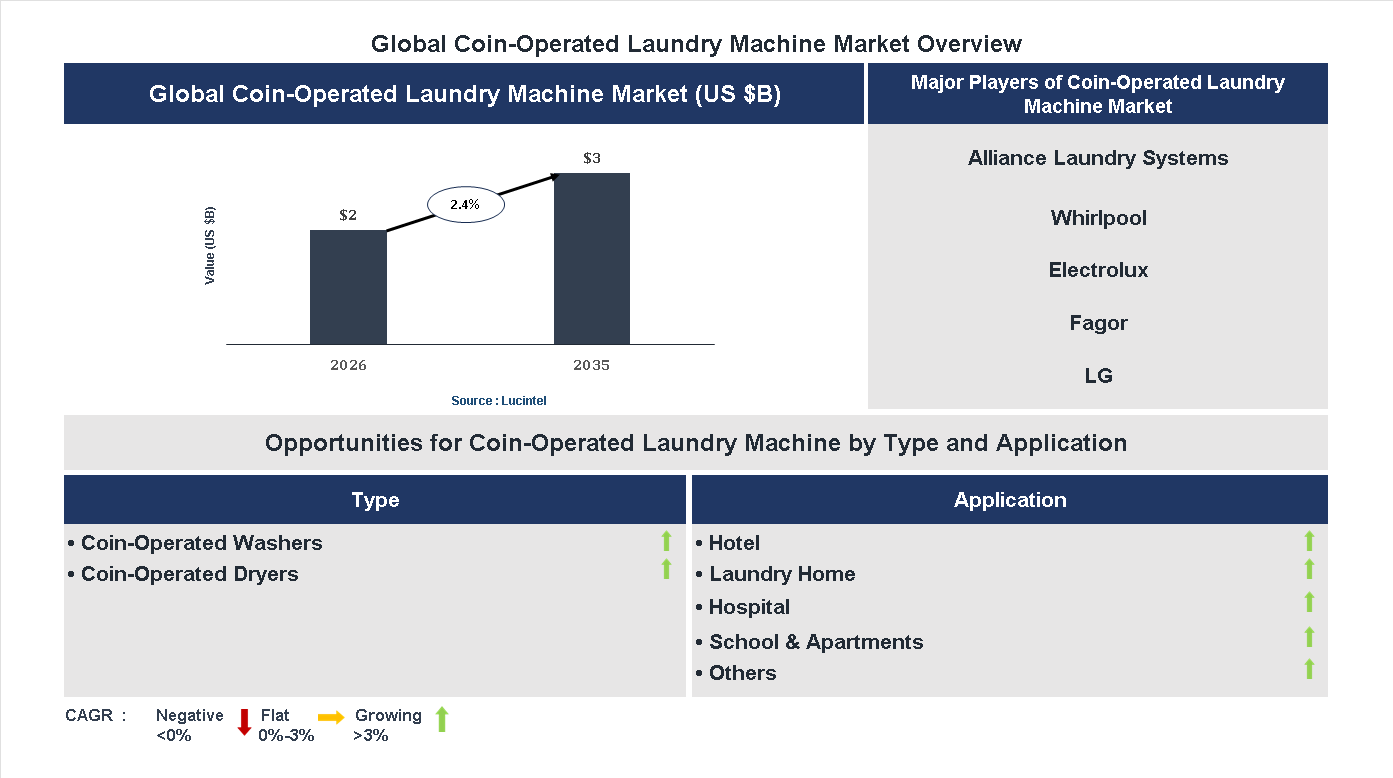 Global Coin-Operated Laundry Machine Market Overview

Global Coin-Operated Laundry Machine Market (US $B)

Value (US $B)

$2

2.4%

$3

2026

2035

Source : Lucintel

Major Players of Coin-Operated Laundry Machine Market

Alliance Laundry Systems

Whirlpool

Electrolux

Fagor

LG

Opportunities for Coin-Operated Laundry Machine by Type and Application

Type

• Coin-Operated Washers
• Coin-Operated Dryers

Application

• Hotel
• Laundry Home
• Hospital
• School & Apartments
• Others

CAGR : Negative <0% Flat 0%-3% Growing >3%